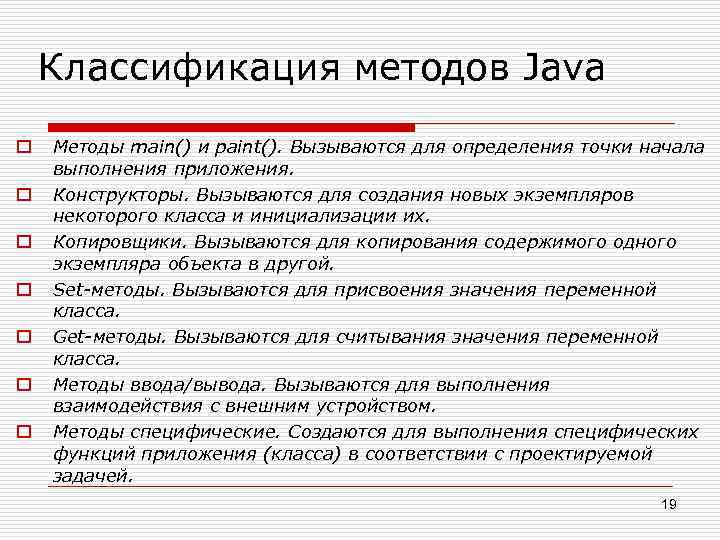 Классификация методов Java

Методы main() и paint(). Вызываются для определения точки начала выполнения приложения.

Конструкторы. Вызываются для создания новых экземпляров некоторого класса и инициализации их.

Копировщики. Вызываются для копирования содержимого одного экземпляра объекта в другой.

Set-методы. Вызываются для присвоения значения переменной класса.

Get-методы. Вызываются для считывания значения переменной класса.

Методы ввода/вывода. Вызываются для выполнения взаимодействия с внешним устройством.

Методы специфические. Создаются для выполнения специфических функций приложения (класса) в соответствии с проектируемой задачей.

19